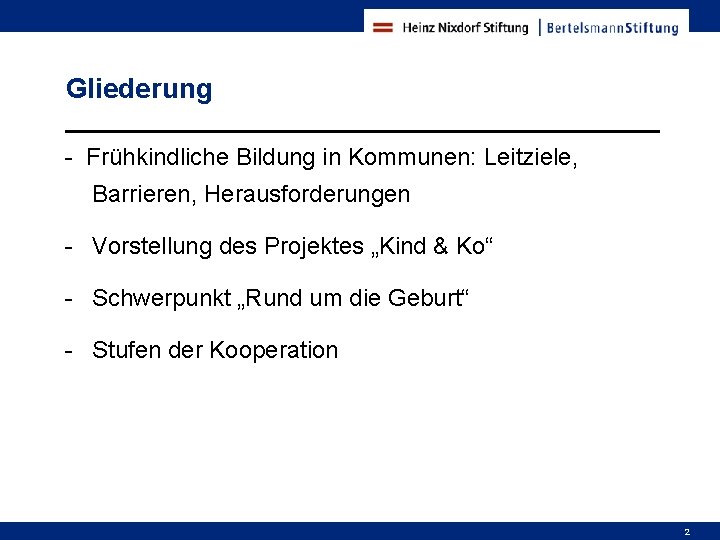 Heinz Nixdorf Stiftung | BertelsmannStiftung

Gliederung

- Frühkindliche Bildung in Kommunen: Leitziele, Barrieren, Herausforderungen

- Vorstellung des Projektes „Kind & Ko“

- Schwerpunkt „Rund um die Geburt“

- Stufen der Kooperation

2